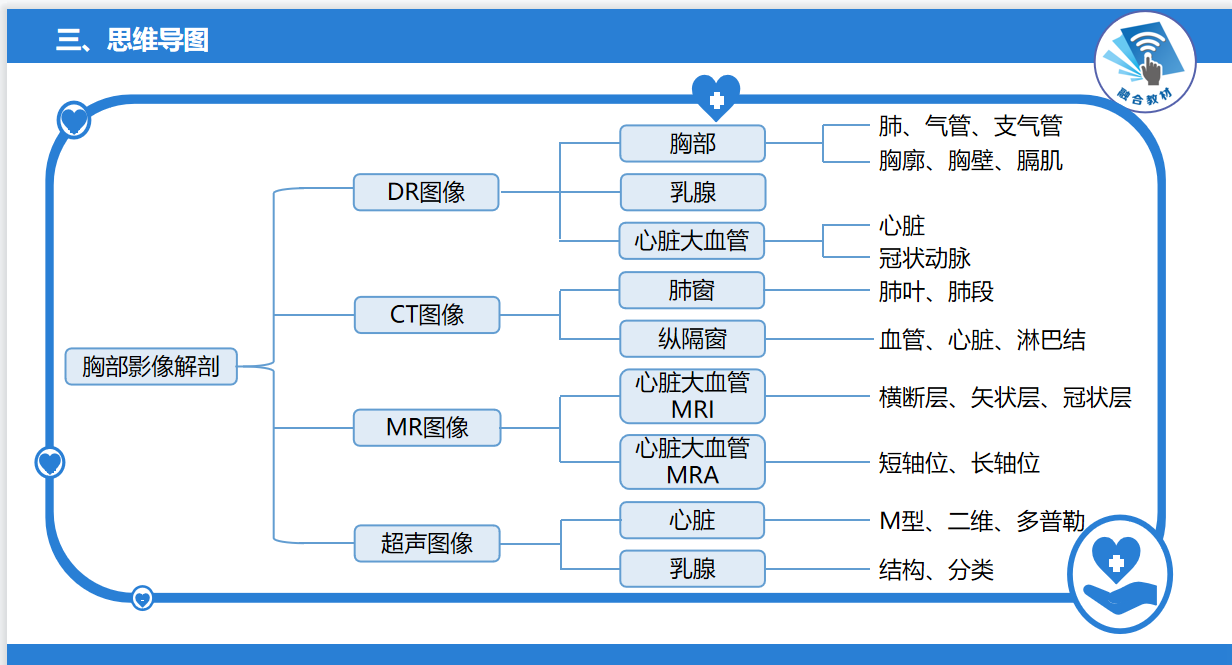 三、思维导图

融合教材

胸部影像解剖

DR图像

胸部

肺、气管、支气管

胸廓、胸壁、膈肌

乳腺

心脏大血管

心脏

冠状动脉

CT图像

肺窗

肺叶、肺段

纵隔窗

血管、心脏、淋巴结

MR图像

心脏大血管 MRI

横断层、矢状层、冠状层

心脏大血管 MRA

短轴位、长轴位

超声图像

心脏

M型、二维、多普勒

乳腺

结构、分类